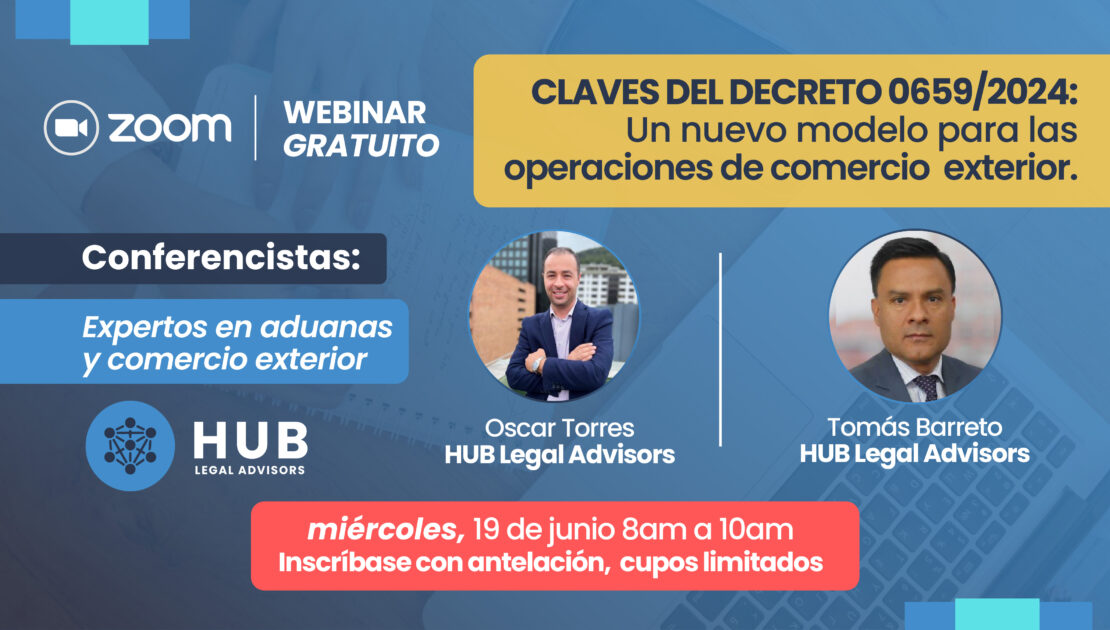 zoom

WEBINAR
GRATUITO

CLAVES DEL DECRETO 0659/2024:
Un nuevo modelo para las operaciones de comercio exterior.

Conferencistas:

Expertos en aduanas y comercio exterior

HUB
LEGAL ADVISORS

Oscar Torres
HUB Legal Advisors

Tomás Barreto
HUB Legal Advisors

miércoles, 19 de junio 8am a 10am
Inscríbase con antelación, cupos limitados